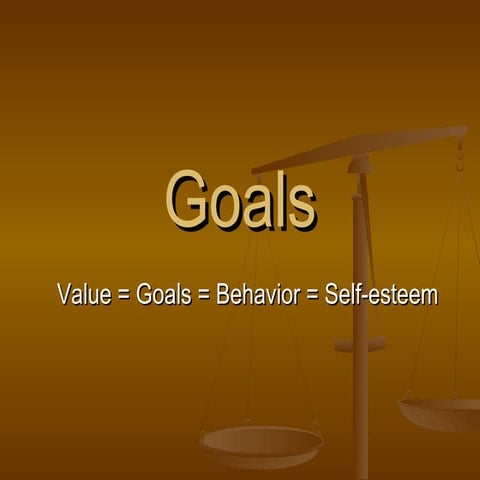 Goals

Value = Goals = Behavior = Self-esteem